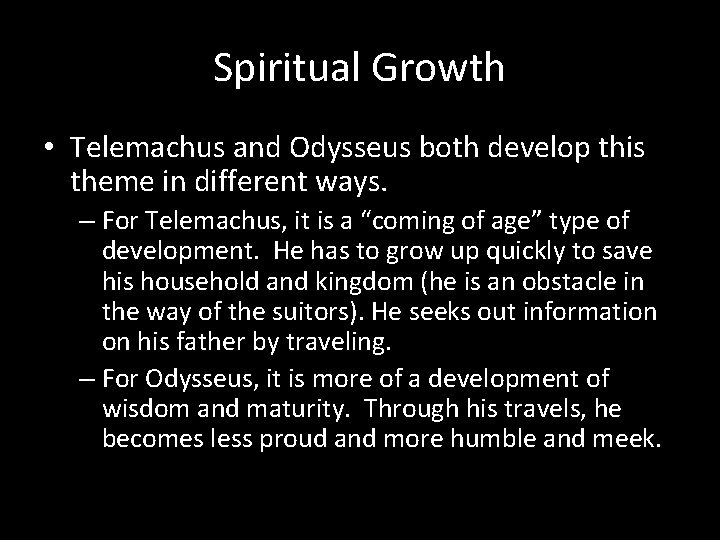 Spiritual Growth

• Telemachus and Odysseus both develop this theme in different ways.

– For Telemachus, it is a “coming of age” type of development. He has to grow up quickly to save his household and kingdom (he is an obstacle in the way of the suitors). He seeks out information on his father by traveling.

– For Odysseus, it is more of a development of wisdom and maturity. Through his travels, he becomes less proud and more humble and meek.